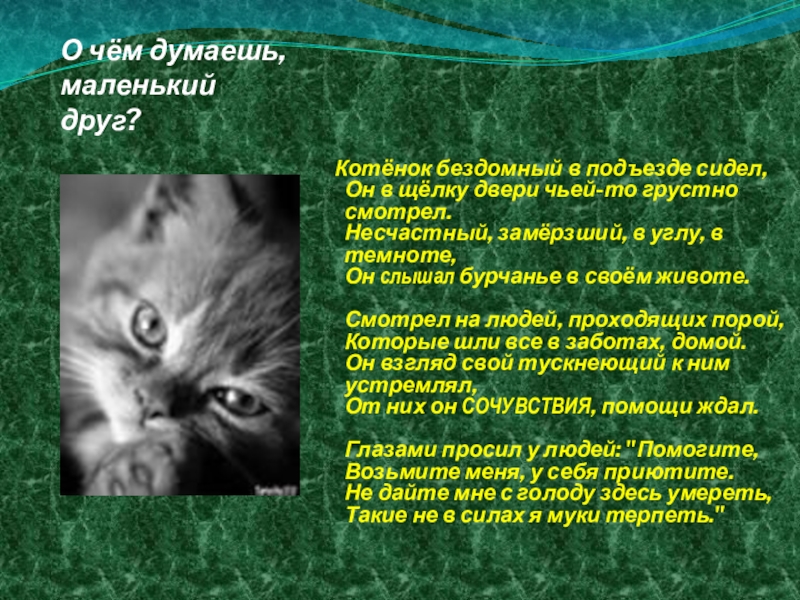 О чём думаешь, маленький друг?

Котёнок бездомный в подъезде сидел,
Он в щёлку двери чьей-то грустно смотрел.
Несчастный, замёрзший, в углу, в темноте,
Он слышал бурчанье в своём животе.

Смотрел на людей, проходящих порой,
Которые шли все в заботах, домой.
Он взгляд свой тускнеющий к ним устремлял,
От них он СОЧУВСТВИЯ, помощи ждал.

Глазами просил у людей: "Помогите,
Возьмите меня, у себя приютите.
Не дайте мне с голоду здесь умереть,
Такие не в силах я муки терпеть."